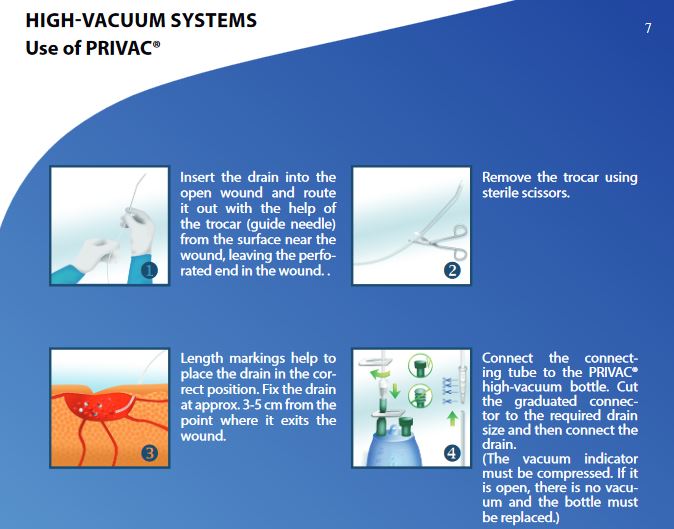 HIGH-VACUUM SYSTEMS
Use of PRIVAC®

7

1

Insert the drain into the open wound and route it out with the help of the trocar (guide needle) from the surface near the wound, leaving the perforated end in the wound. .

2

Remove the trocar using sterile scissors.

3

Length markings help to place the drain in the correct position. Fix the drain at approx. 3-5 cm from the point where it exits the wound.

4

Connect the connecting tube to the PRIVAC® high-vacuum bottle. Cut the graduated connector to the required drain size and then connect the drain.
(The vacuum indicator must be compressed. If it is open, there is no vacuum and the bottle must be replaced.)